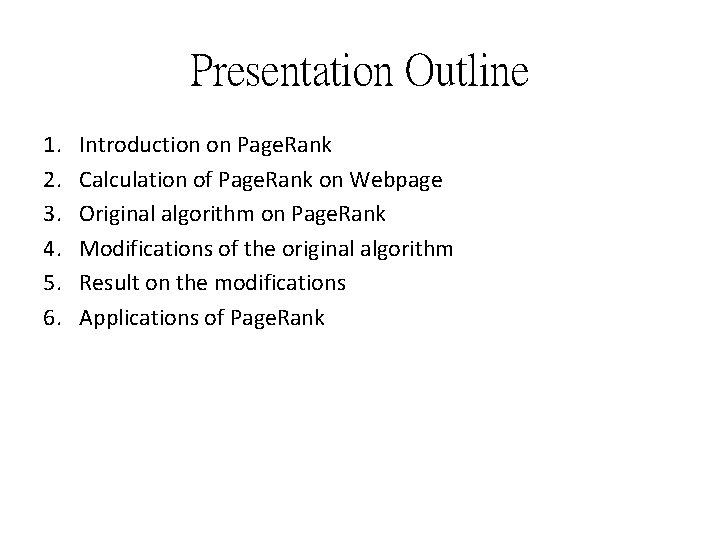 Presentation Outline

1. Introduction on PageRank
2. Calculation of PageRank on Webpage
3. Original algorithm on PageRank
4. Modifications of the original algorithm
5. Result on the modifications
6. Applications of PageRank